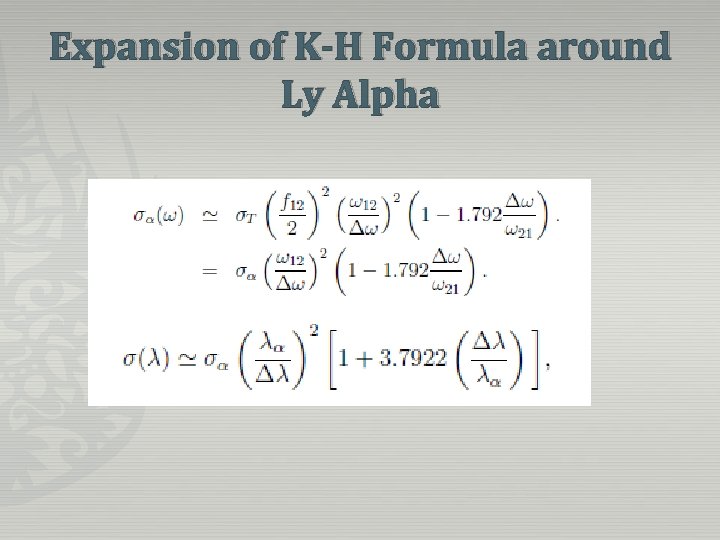 Expansion of K-H Formula around Ly Alpha

$\sigma_\alpha(\omega) \simeq \sigma_T \left(\frac{f_{12}}{2}\right)^2 \left(\frac{\omega_{12}}{\Delta\omega}\right)^2 \left(1 - 1.792\frac{\Delta\omega}{\omega_{21}}\right).$

$= \sigma_\alpha \left(\frac{\omega_{12}}{\Delta\omega}\right)^2 \left(1 - 1.792\frac{\Delta\omega}{\omega_{21}}\right).$

$\sigma(\lambda) \simeq \sigma_\alpha \left(\frac{\lambda_\alpha}{\Delta\lambda}\right)^2 \left[1 + 3.7922\left(\frac{\Delta\lambda}{\lambda_\alpha}\right)\right],$